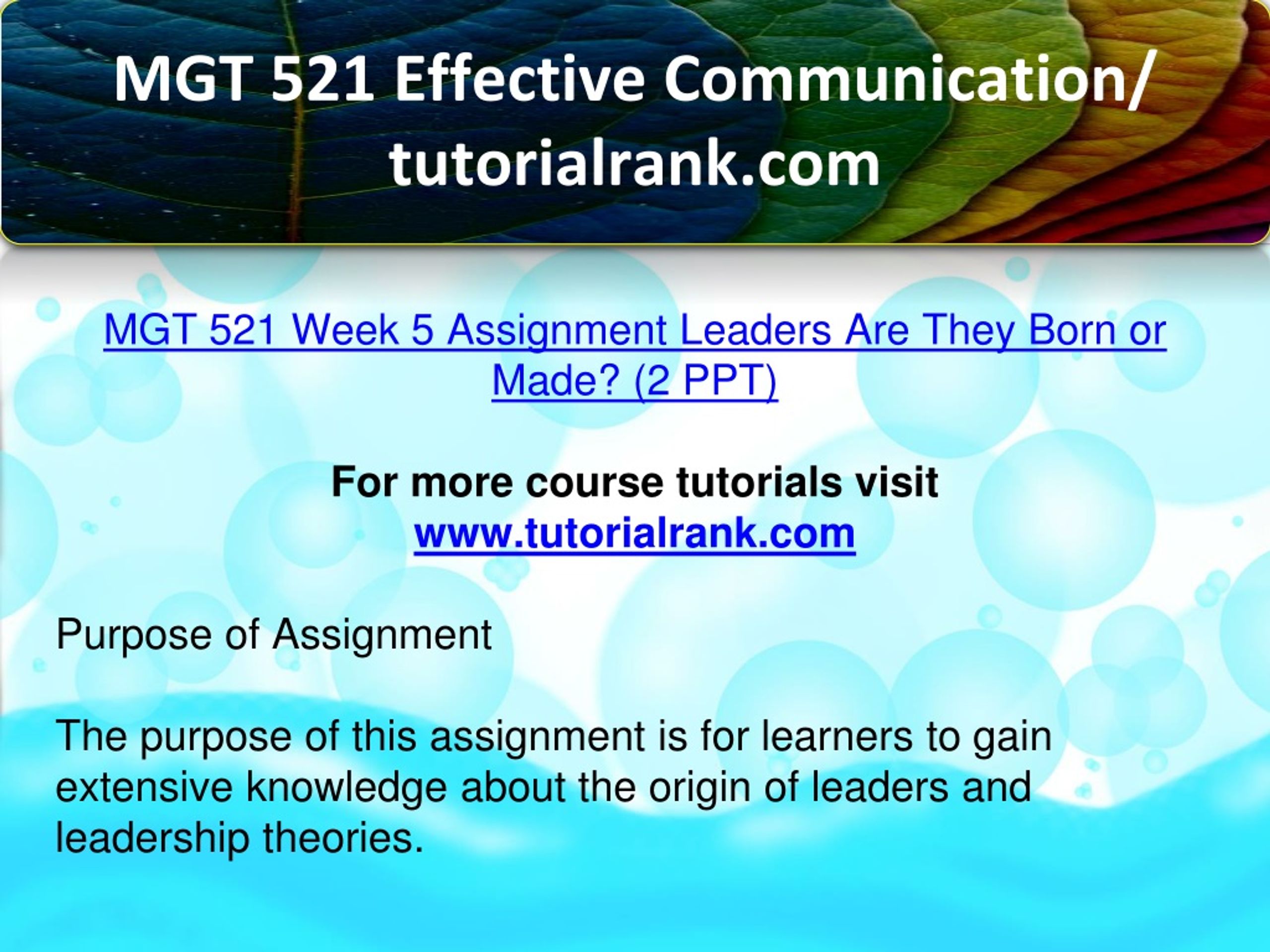 MGT 521 Effective Communication/ tutorialrank.com

MGT 521 Week 5 Assignment Leaders Are They Born or Made? (2 PPT)

For more course tutorials visit
www.tutorialrank.com

Purpose of Assignment

The purpose of this assignment is for learners to gain extensive knowledge about the origin of leaders and leadership theories.